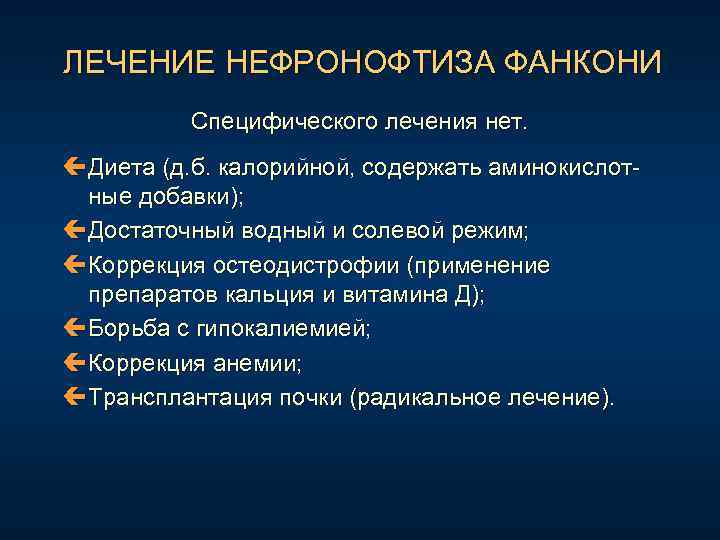 ЛЕЧЕНИЕ НЕФРОНОФТИЗА ФАНКОНИ

Специфического лечения нет.

Диета (д.б. калорийной, содержать аминокислотные добавки);

Достаточный водный и солевой режим;

Коррекция остеодистрофии (применение препаратов кальция и витамина Д);

Борьба с гипокалиемией;

Коррекция анемии;

Трансплантация почки (радикальное лечение).